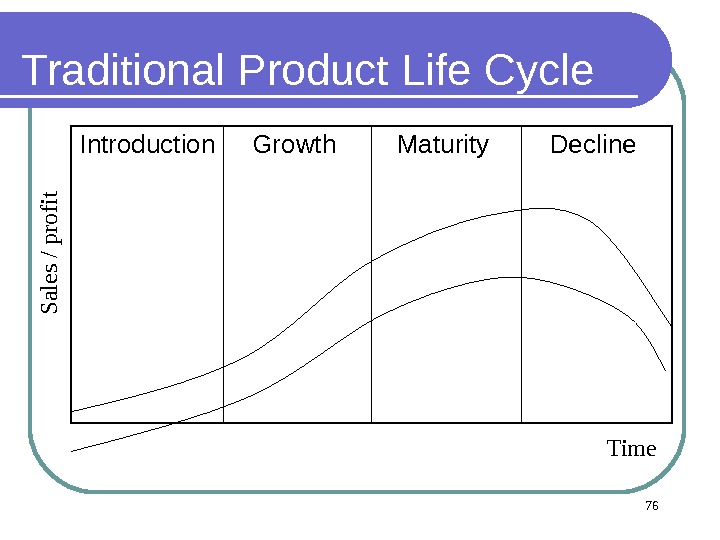 Traditional Product Life Cycle

Introduction

Growth

Maturity

Decline

Sales / profit

Time

76